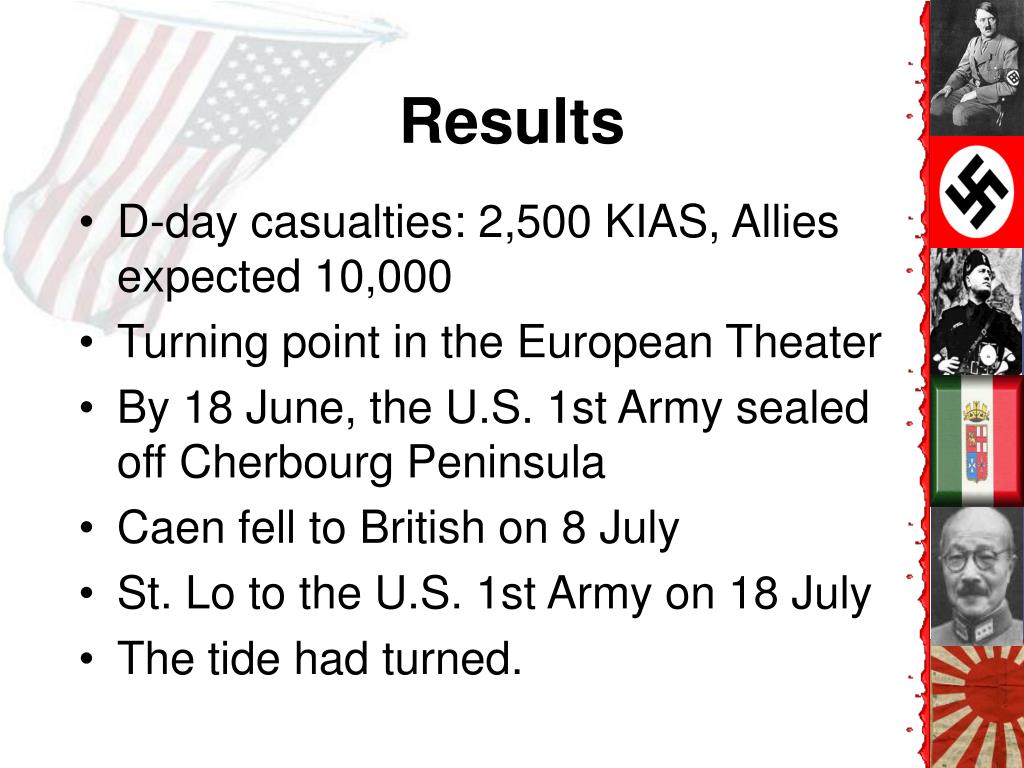 Results

• D-day casualties: 2,500 KIAS, Allies expected 10,000
• Turning point in the European Theater
• By 18 June, the U.S. 1st Army sealed off Cherbourg Peninsula
• Caen fell to British on 8 July
• St. Lo to the U.S. 1st Army on 18 July
• The tide had turned.